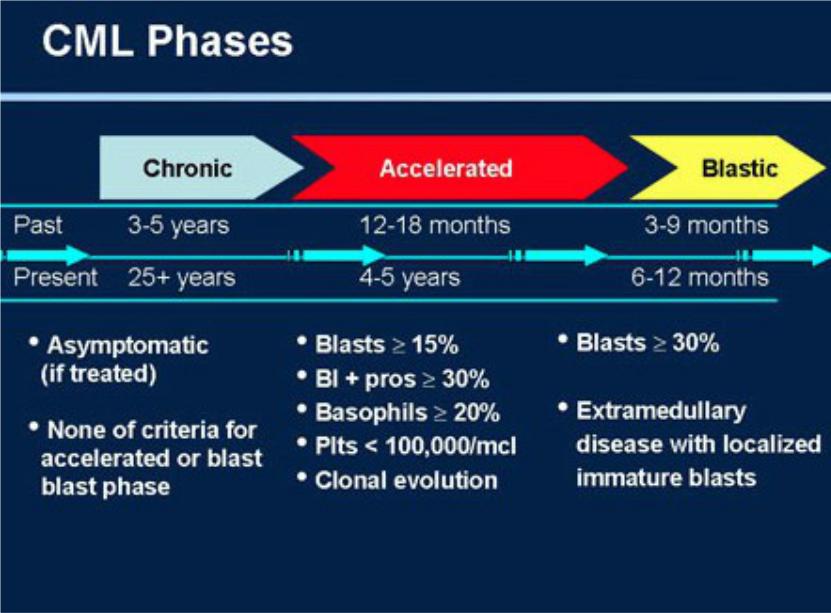 CML Phases

| | Chronic | Accelerated | Blastic |
|---|---|---|---|
| Past | 3-5 years | 12-18 months | 3-9 months |
| Present | 25+ years | 4-5 years | 6-12 months |

• Asymptomatic (if treated)

• None of criteria for accelerated or blast blast phase

• Blasts $\geq$ 15%
• Bl + pros $\geq$ 30%
• Basophils $\geq$ 20%
• Plts < 100,000/mcl
• Clonal evolution

• Blasts $\geq$ 30%

• Extramedullary disease with localized immature blasts